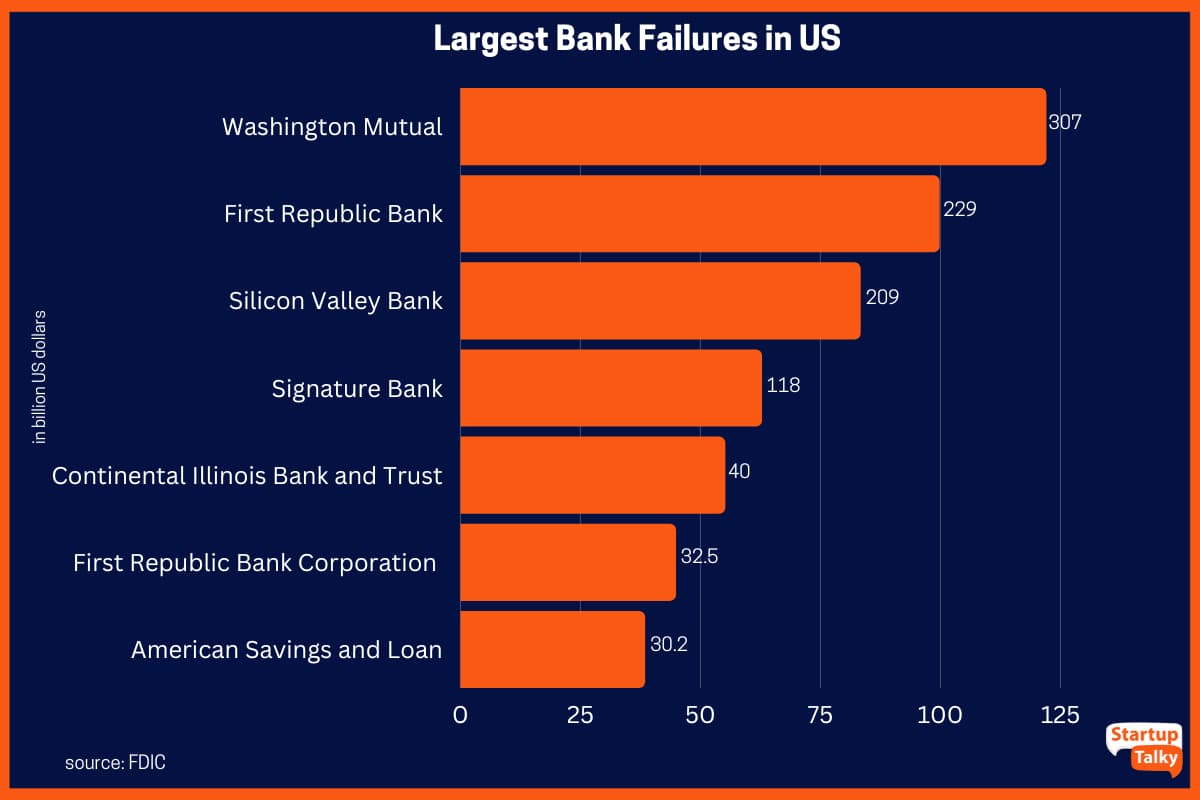 Largest Bank Failures in US

in billion US dollars

Washington Mutual 307
First Republic Bank 229
Silicon Valley Bank 209
Signature Bank 118
Continental Illinois Bank and Trust 40
First Republic Bank Corporation 32.5
American Savings and Loan 30.2

0 25 50 75 100 125

source: FDIC

Startup Talky